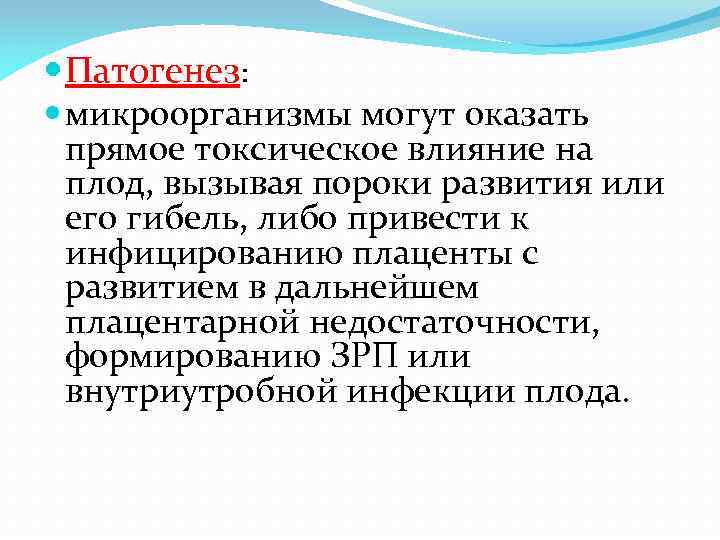 Патогенез:

микроорганизмы могут оказать прямое токсическое влияние на плод, вызывая пороки развития или его гибель, либо привести к инфицированию плаценты с развитием в дальнейшем плацентарной недостаточности, формированию ЗРП или внутриутробной инфекции плода.